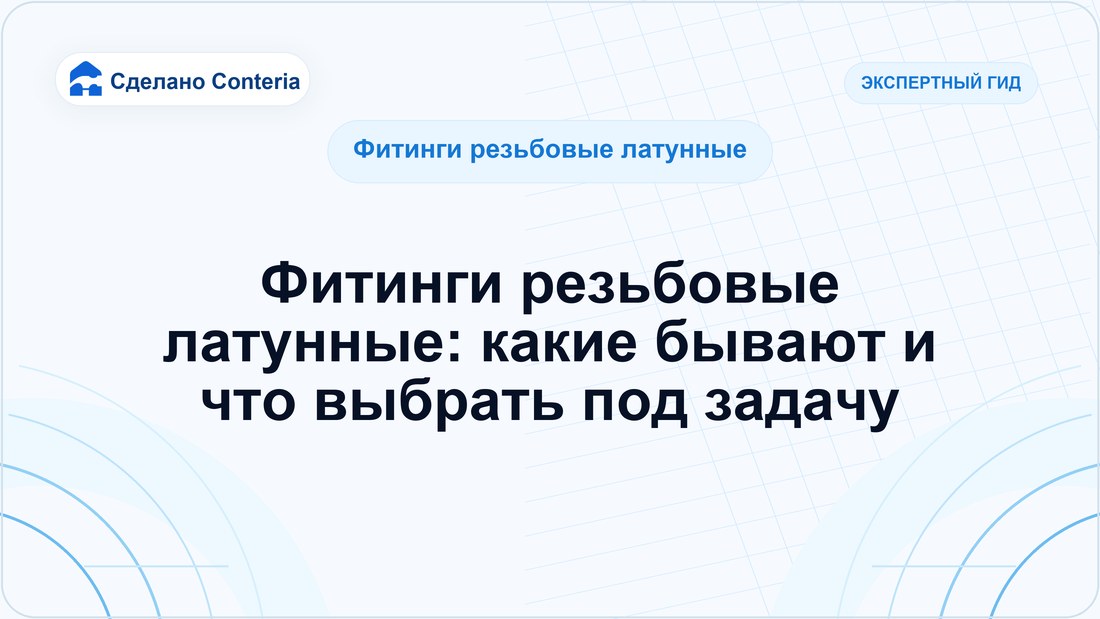 Сделано Conteria

ЭКСПЕРТНЫЙ ГИД

Фитинги резьбовые латунные

Фитинги резьбовые латунные: какие бывают и что выбрать под задачу